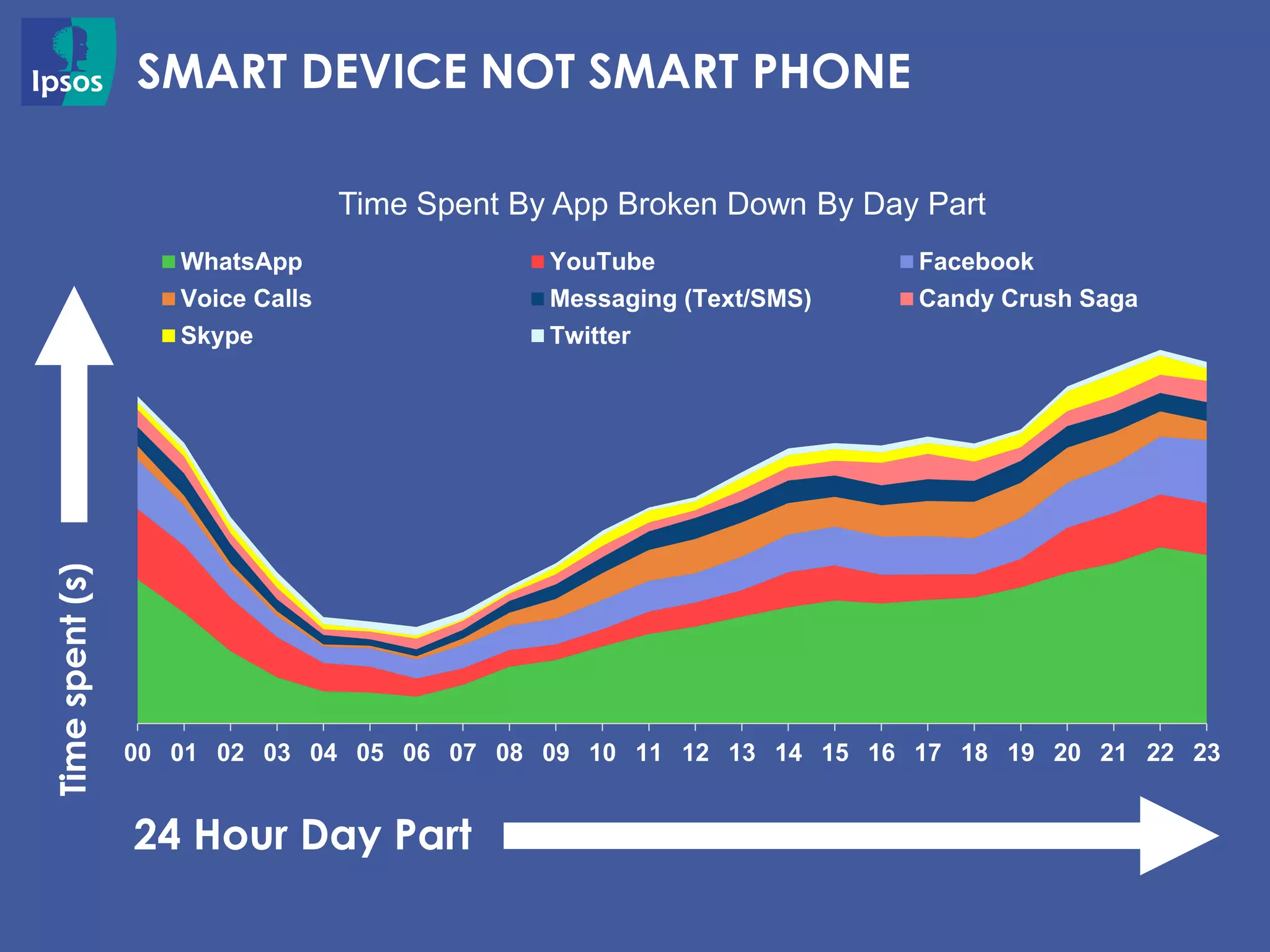 Ipsos

SMART DEVICE NOT SMART PHONE

Time Spent By App Broken Down By Day Part

WhatsApp
YouTube
Facebook
Voice Calls
Messaging (Text/SMS)
Candy Crush Saga
Skype
Twitter

Time spent (s)

00 01 02 03 04 05 06 07 08 09 10 11 12 13 14 15 16 17 18 19 20 21 22 23

24 Hour Day Part